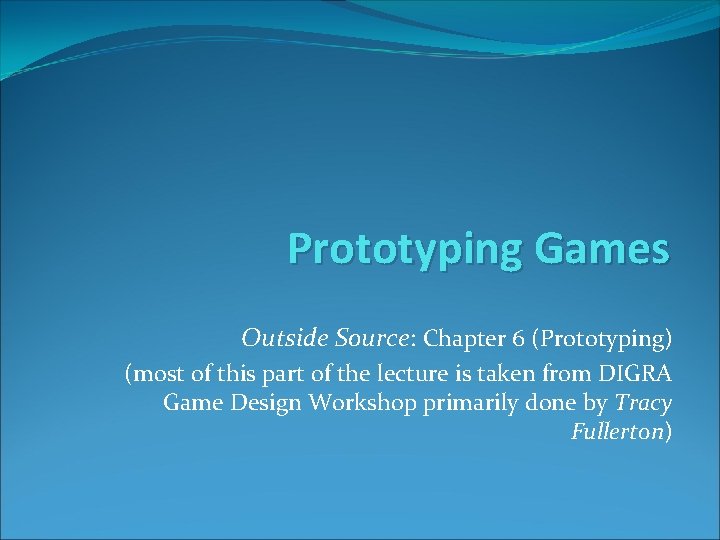 Prototyping Games

Outside Source: Chapter 6 (Prototyping)
(most of this part of the lecture is taken from DIGRA Game Design Workshop primarily done by Tracy Fullerton)